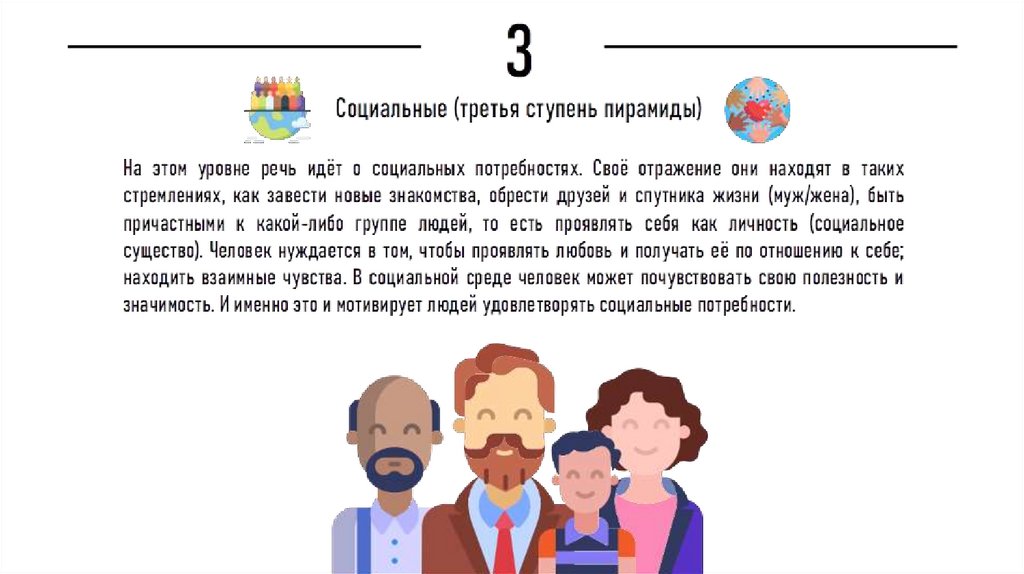 3

Социальные (третья ступень пирамиды)

На этом уровне речь идёт о социальных потребностях. Своё отражение они находят в таких стремлениях, как завести новые знакомства, обрести друзей и спутника жизни (муж/жена), быть причастными к какой-либо группе людей, то есть проявлять себя как личность (социальное существо). Человек нуждается в том, чтобы проявлять любовь и получать её по отношению к себе; находить взаимные чувства. В социальной среде человек может почувствовать свою полезность и значимость. И именно это и мотивирует людей удовлетворять социальные потребности.